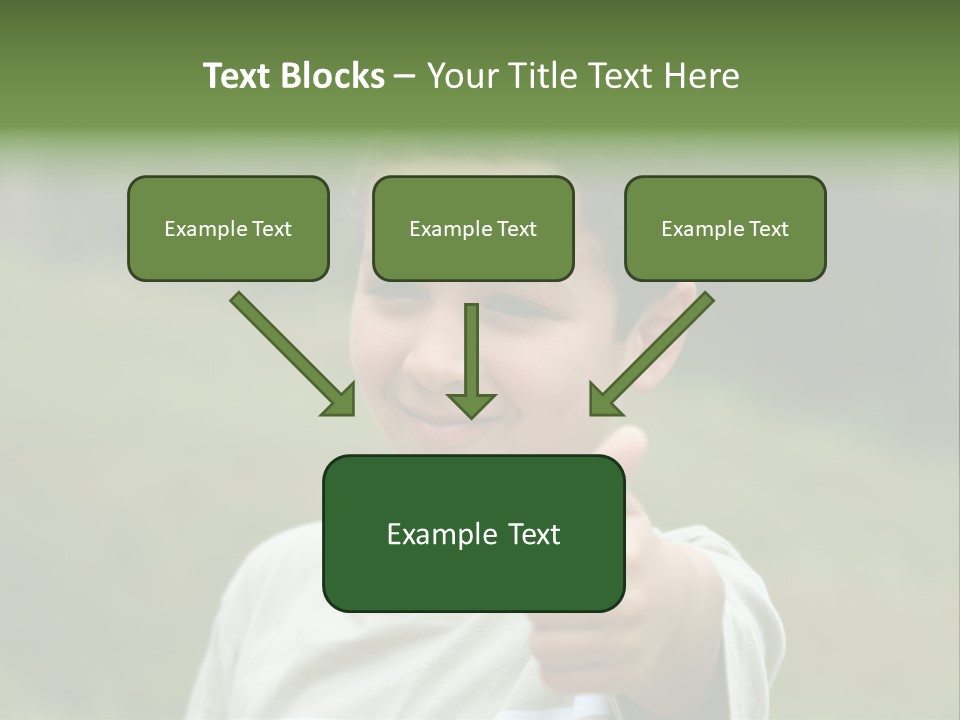 Text Blocks – Your Title Text Here

Example Text

Example Text

Example Text

Example Text